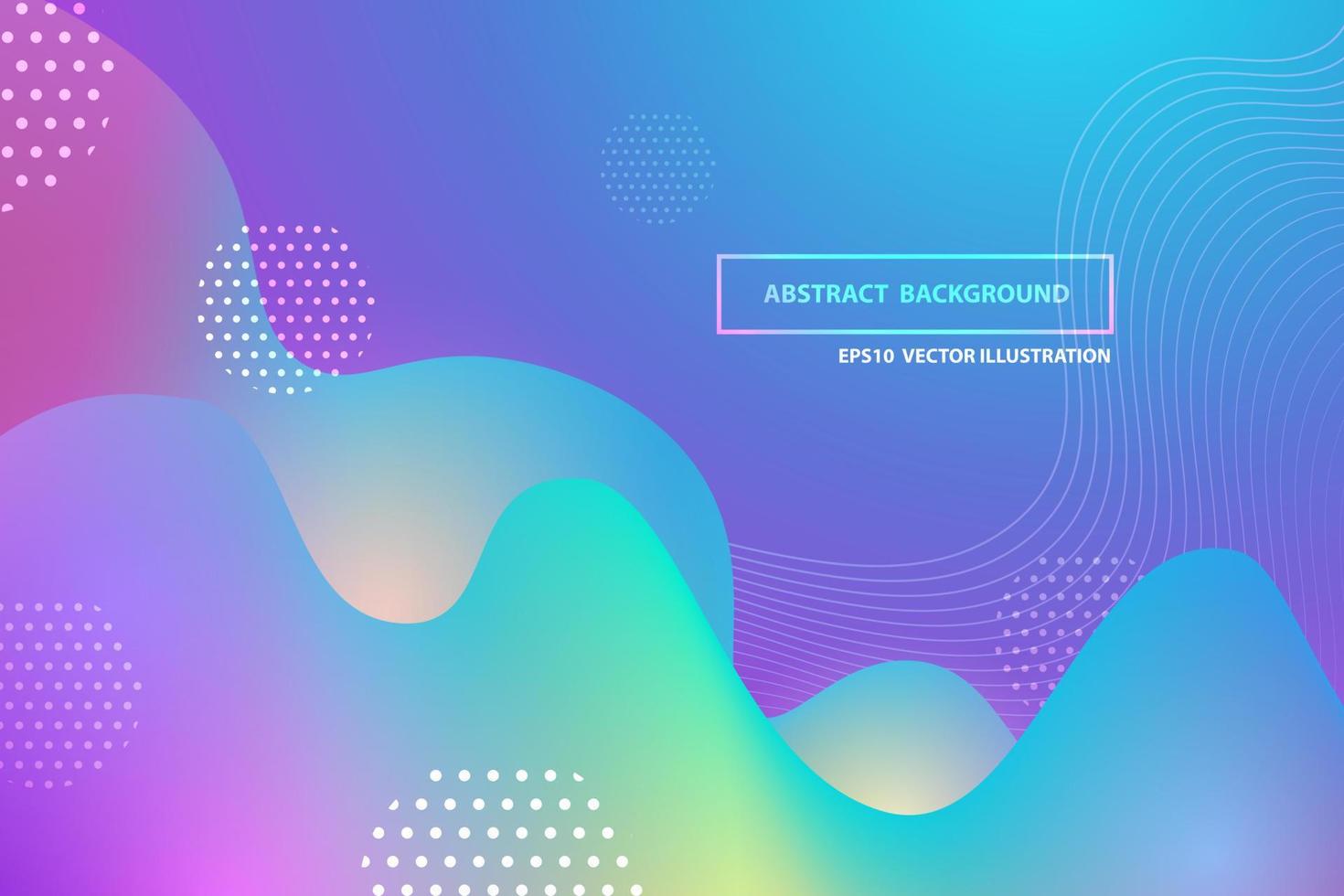 ABSTRACT BACKGROUND

EPS10 VECTOR ILLUSTRATION